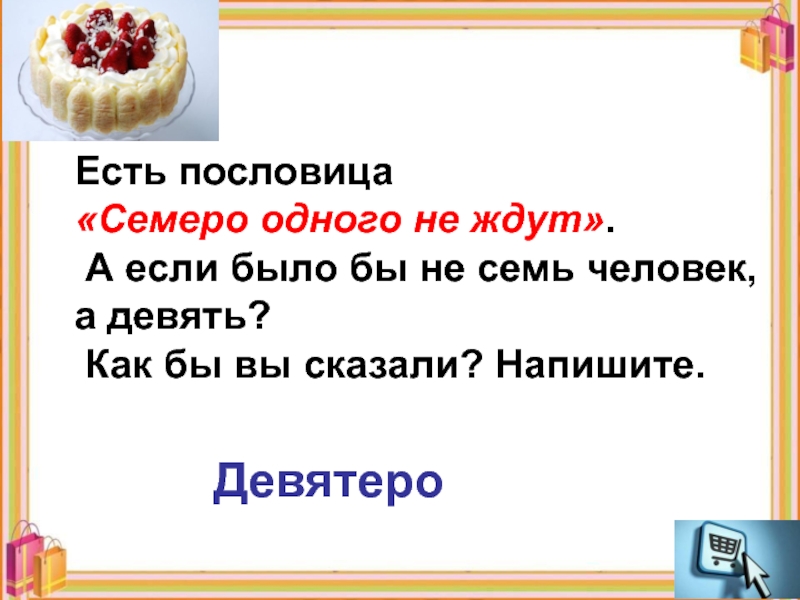 Есть пословица
«Семеро одного не ждут».
А если было бы не семь человек, а девять?
Как бы вы сказали? Напишите.

Девятеро